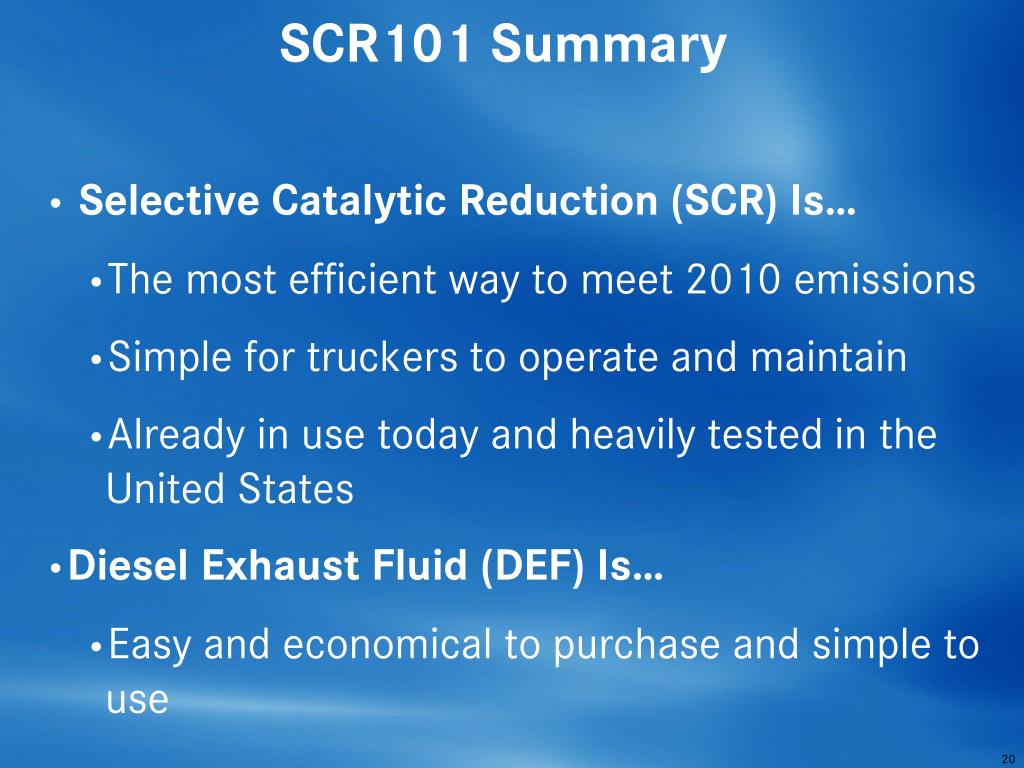 SCR101 Summary

• Selective Catalytic Reduction (SCR) Is…

• The most efficient way to meet 2010 emissions

• Simple for truckers to operate and maintain

• Already in use today and heavily tested in the United States

• Diesel Exhaust Fluid (DEF) Is…

• Easy and economical to purchase and simple to use

20